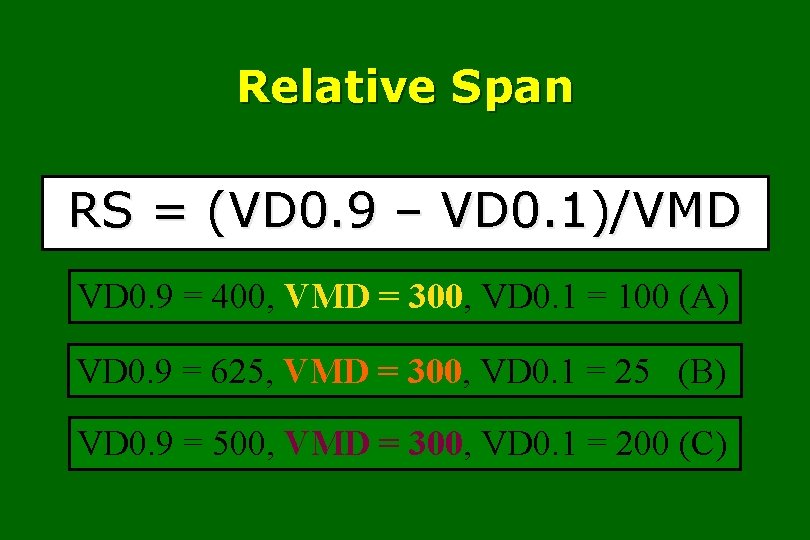 Relative Span

RS = (VD0.9 – VD0.1)/VMD

VD0.9 = 400, VMD = 300, VD0.1 = 100 (A)

VD0.9 = 625, VMD = 300, VD0.1 = 25 (B)

VD0.9 = 500, VMD = 300, VD0.1 = 200 (C)